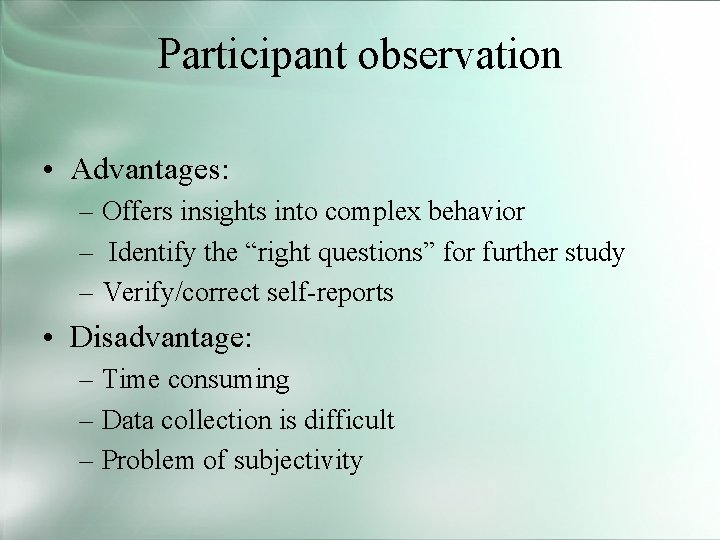 Participant observation

• Advantages:
– Offers insights into complex behavior
– Identify the “right questions” for further study
– Verify/correct self-reports

• Disadvantage:
– Time consuming
– Data collection is difficult
– Problem of subjectivity